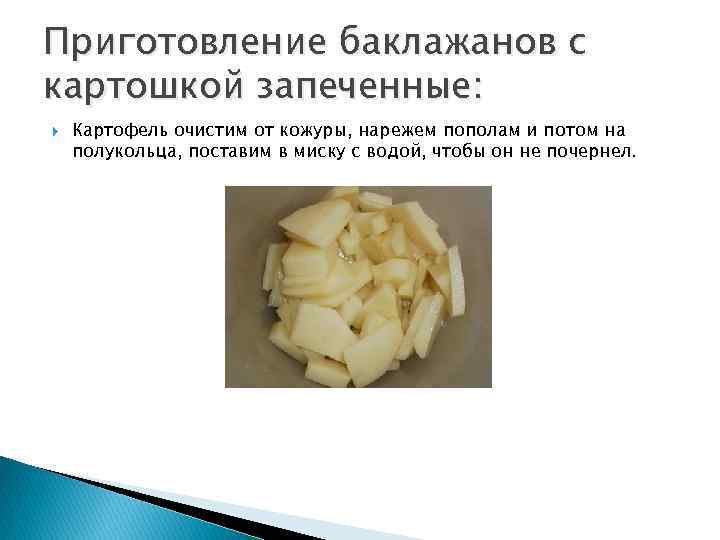 Приготовление баклажанов с картошкой запеченные:

Картофель очистим от кожуры, нарежем пополам и потом на полукольца, поставим в миску с водой, чтобы он не почернел.